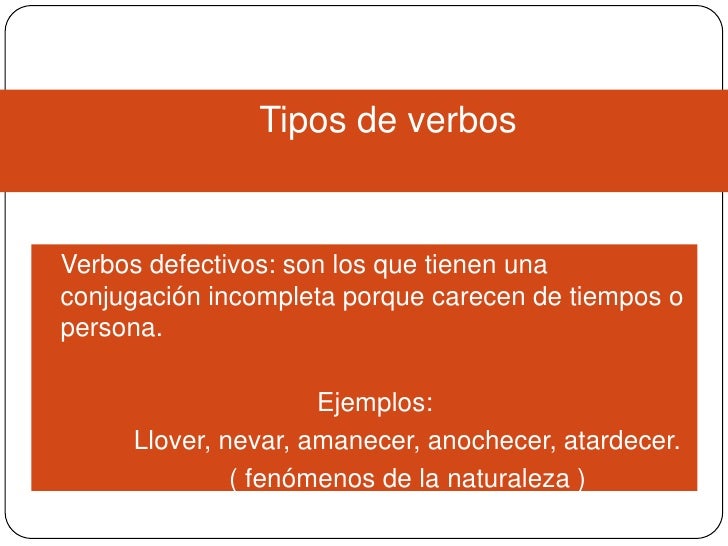 Tipos de verbos

Verbos defectivos: son los que tienen una conjugación incompleta porque carecen de tiempos o persona.

Ejemplos:
Llover, nevar, amanecer, anochecer, atardecer.
( fenómenos de la naturaleza )